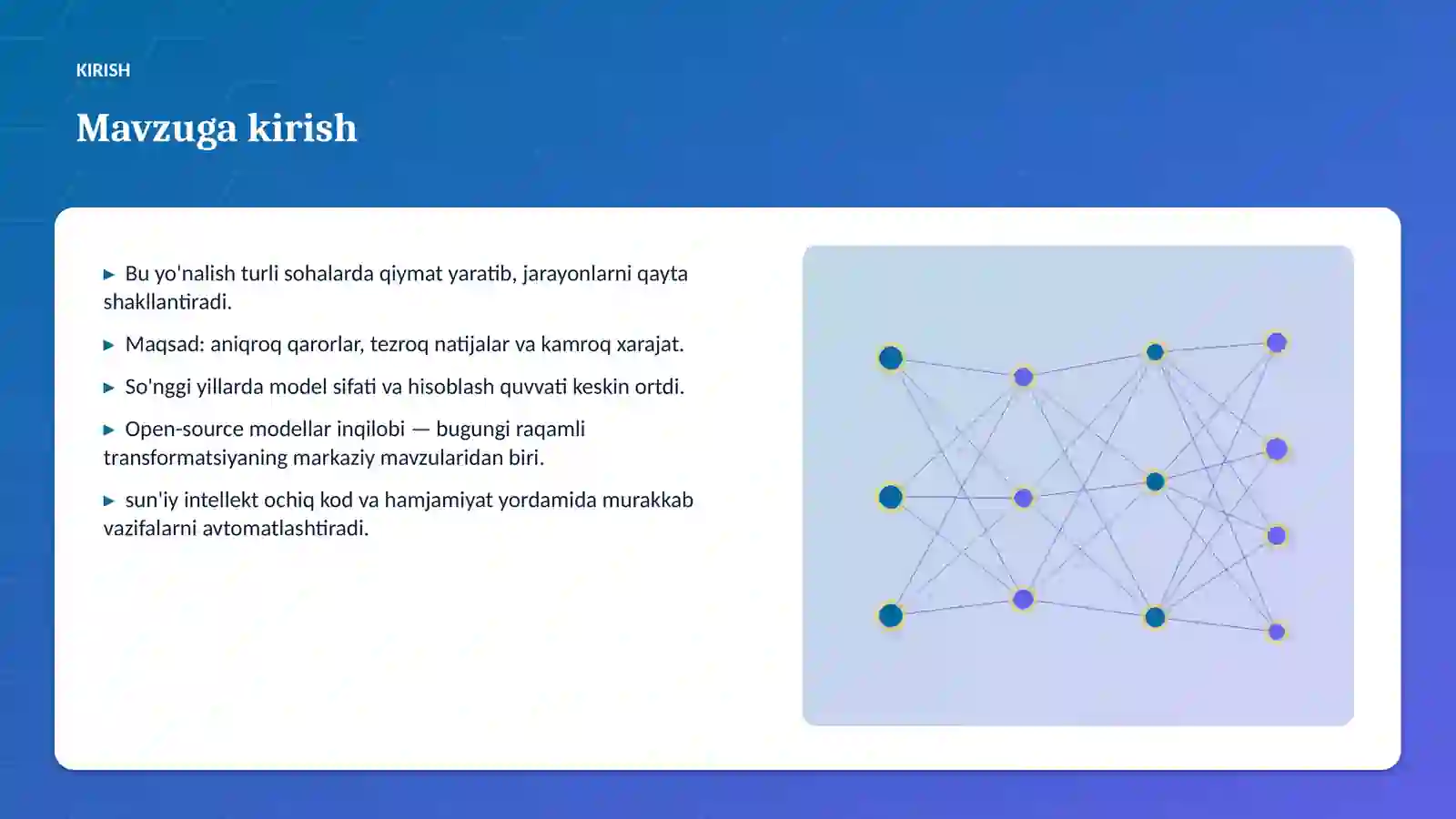 KIRISH

Mavzuga kirish

▶ Bu yo'nalish turli sohalarda qiymat yaratib, jarayonlarni qayta shakllantiradi.

▶ Maqsad: aniqroq qarorlar, tezroq natijalar va kamroq xarajat.

▶ So'nggi yillarda model sifati va hisoblash quvvati keskin ortdi.

▶ Open-source modellar inqilobi — bugungi raqamli transformatsiyaning markaziy mavzularidan biri.

▶ sun'iy intellekt ochiq kod va hamjamiyat yordamida murakkab vazifalarni avtomatlashtiradi.